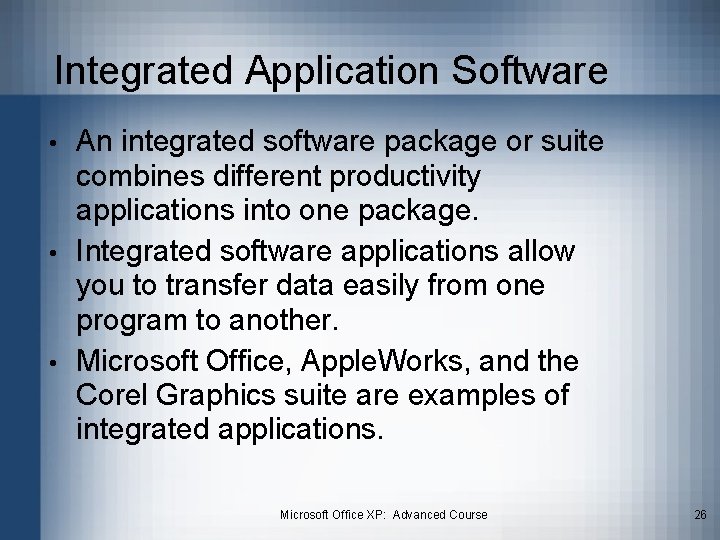 Integrated Application Software

• An integrated software package or suite combines different productivity applications into one package.

• Integrated software applications allow you to transfer data easily from one program to another.

• Microsoft Office, AppleWorks, and the Corel Graphics suite are examples of integrated applications.

Microsoft Office XP: Advanced Course

26